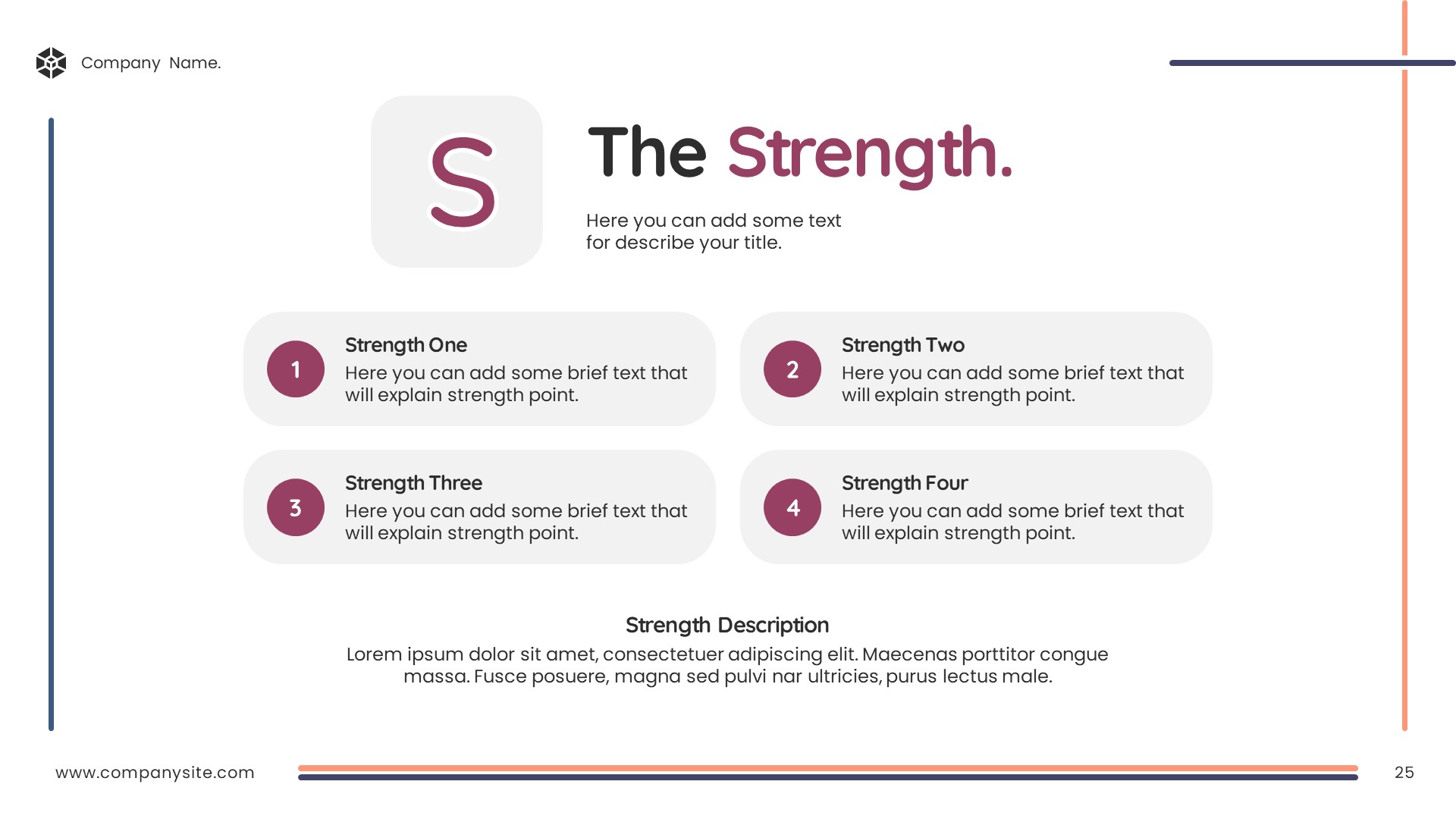 Company Name.

S

The Strength.

Here you can add some text for describe your title.

1
Strength One
Here you can add some brief text that will explain strength point.

2
Strength Two
Here you can add some brief text that will explain strength point.

3
Strength Three
Here you can add some brief text that will explain strength point.

4
Strength Four
Here you can add some brief text that will explain strength point.

Strength Description
Lorem ipsum dolor sit amet, consectetuer adipiscing elit. Maecenas porttitor congue massa. Fusce posuere, magna sed pulvi nar ultricies, purus lectus male.

www.companysite.com

25